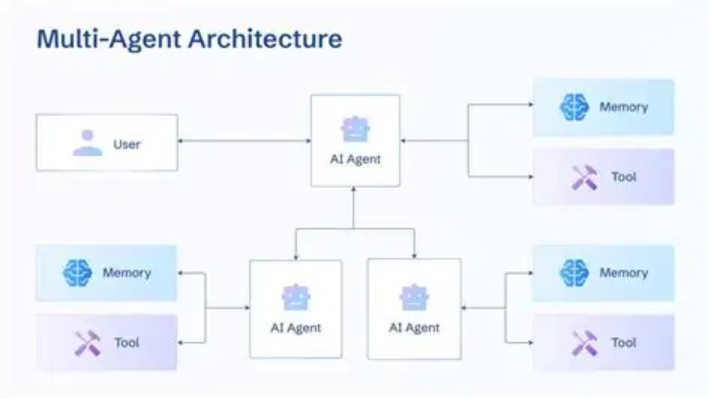 Multi-Agent Architecture

User

AI Agent

Memory

Tool

Memory

Tool

AI Agent

AI Agent

Memory

Tool